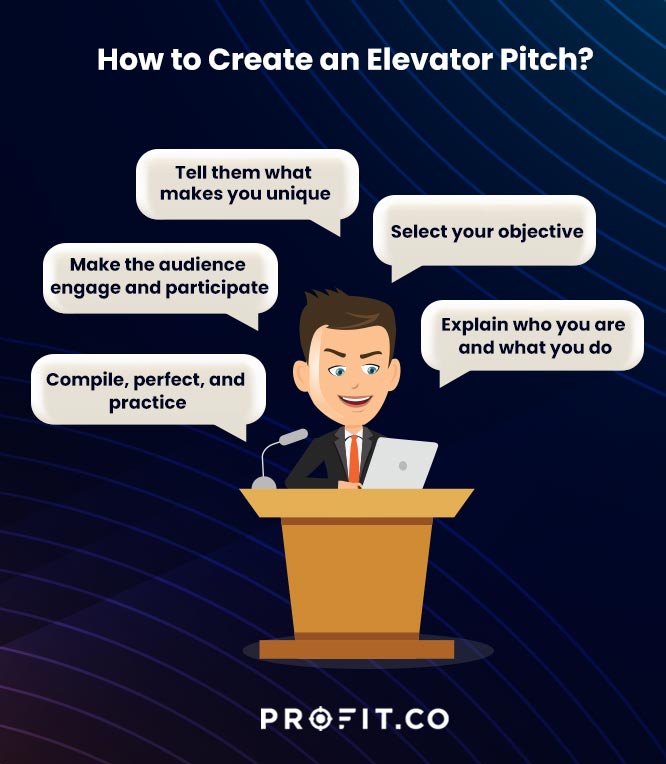 How to Create an Elevator Pitch?

Tell them what makes you unique

Select your objective

Make the audience engage and participate

Explain who you are and what you do

Compile, perfect, and practice

PROFIT.CO